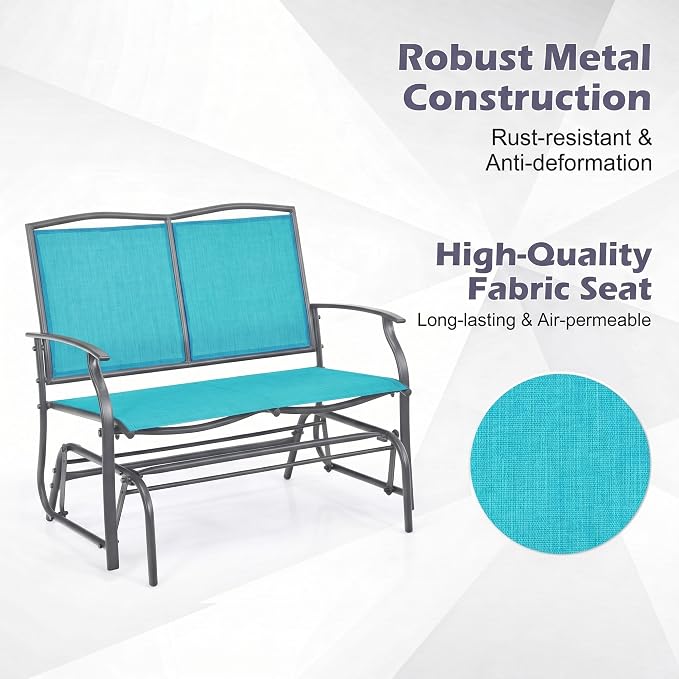 Robust Metal Construction

Rust-resistant & Anti-deformation

High-Quality Fabric Seat

Long-lasting & Air-permeable